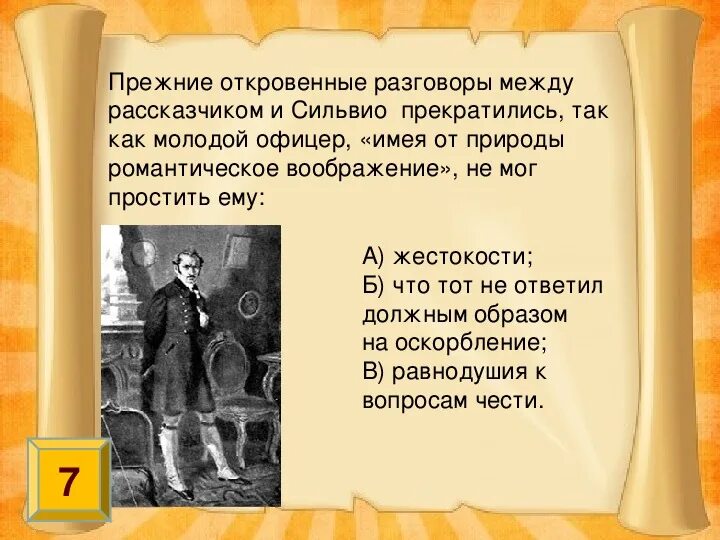 Прежние откровенные разговоры между рассказчиком и Сильвио прекратились, так как молодой офицер, «имея от природы романтическое воображение», не мог простить ему:

А) жестокости;
Б) что тот не ответил должным образом на оскорбление;
В) равнодушия к вопросам чести.

7